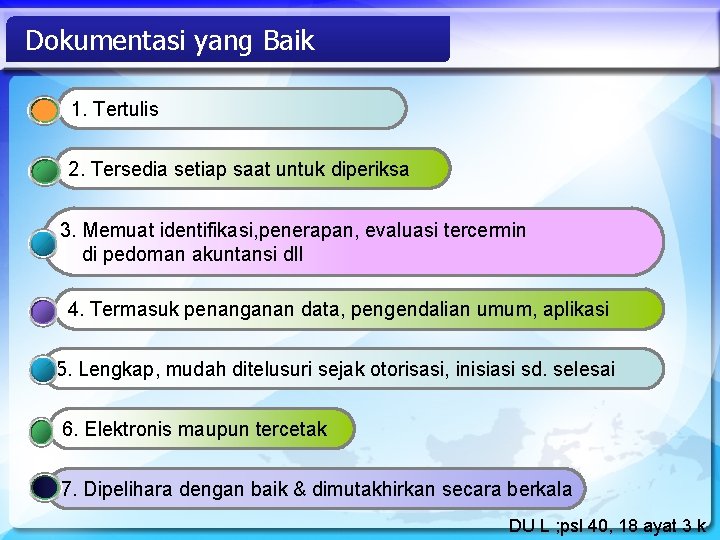 Dokumentasi yang Baik

1. Tertulis

2. Tersedia setiap saat untuk diperiksa

3. Memuat identifikasi,penerapan, evaluasi tercermin di pedoman akuntansi dll

4. Termasuk penanganan data, pengendalian umum, aplikasi

5. Lengkap, mudah ditelusuri sejak otorisasi, inisiasi sd. selesai

6. Elektronis maupun tercetak

7. Dipelihara dengan baik & dimutakhirkan secara berkala

DU L ;psl 40, 18 ayat 3 k